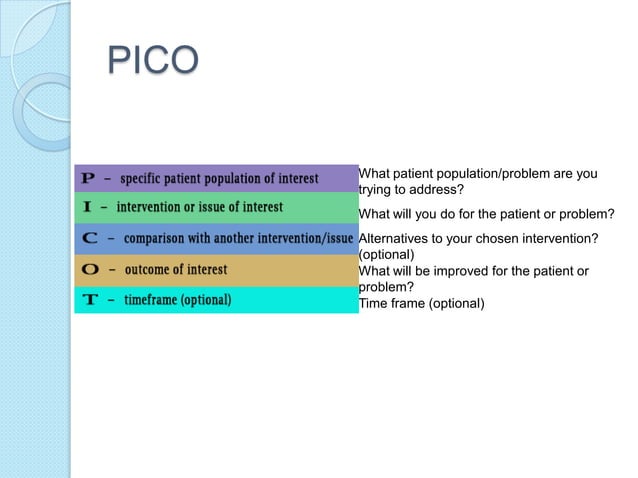 PICO

| | |
|---|---|
| P – specific patient population of interest | What patient population/problem are you trying to address? |
| I – intervention or issue of interest | What will you do for the patient or problem? |
| C – comparison with another intervention/issue | Alternatives to your chosen intervention? (optional) |
| O – outcome of interest | What will be improved for the patient or problem? |
| T – timeframe (optional) | Time frame (optional) |